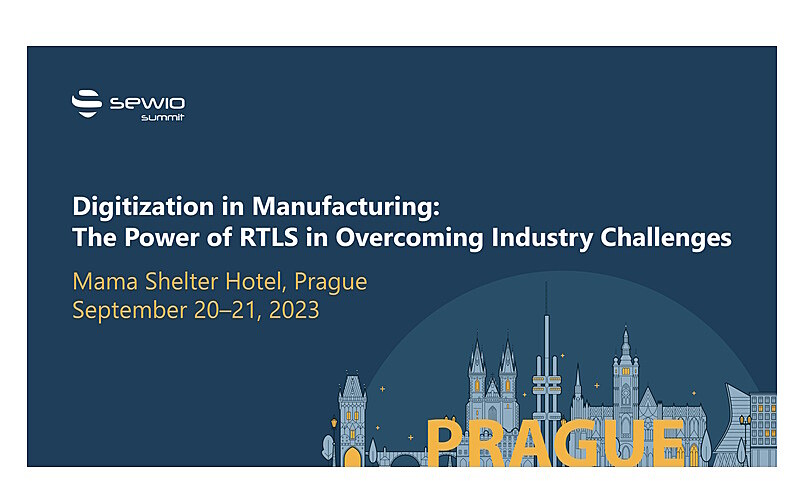 sewio
summit

Digitization in Manufacturing:
The Power of RTLS in Overcoming Industry Challenges

Mama Shelter Hotel, Prague
September 20–21, 2023

PRAGUE